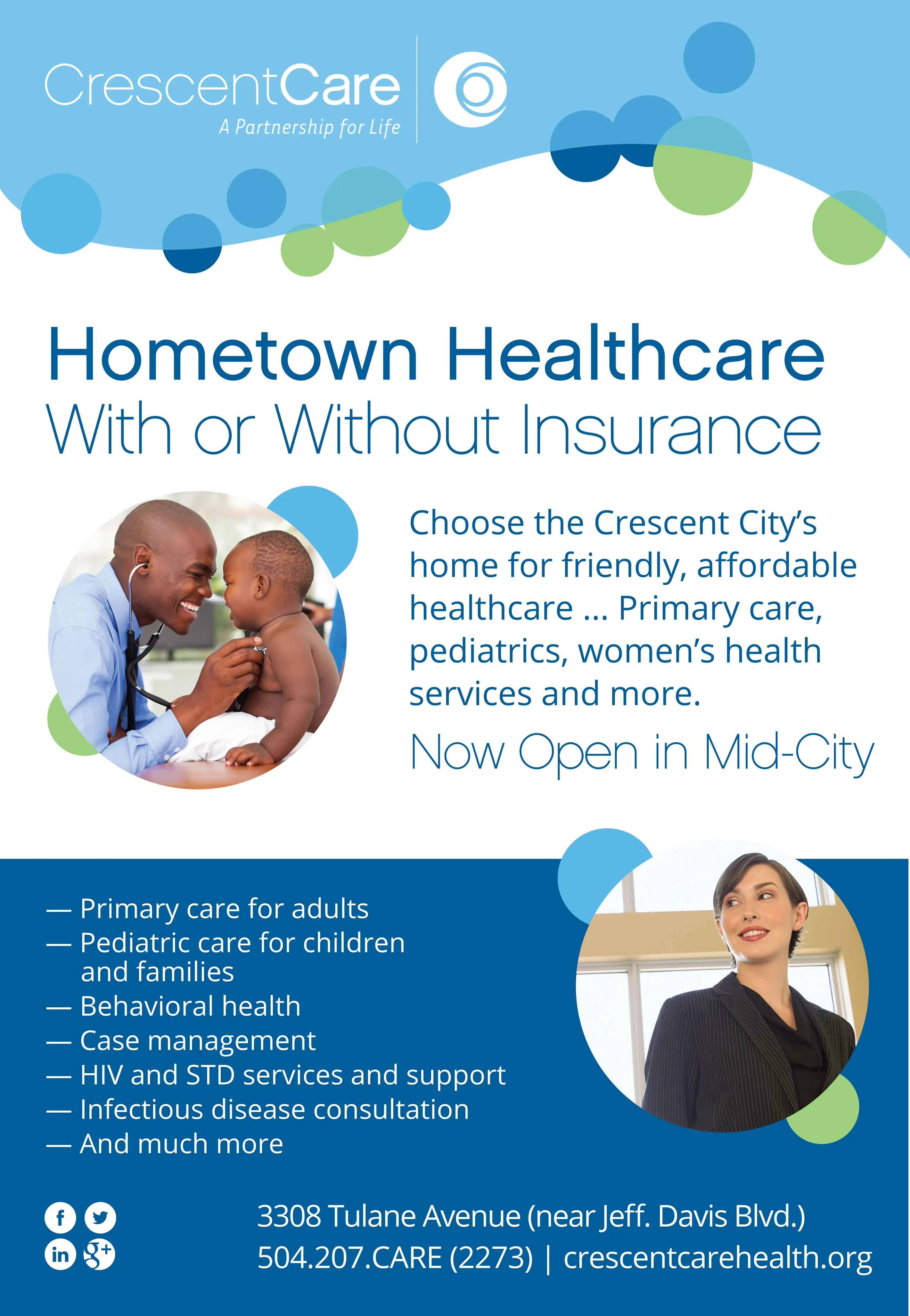 CrescentCare
A Partnership for Life

Hometown Healthcare
With or Without Insurance

Choose the Crescent City's home for friendly, affordable healthcare ... Primary care, pediatrics, women's health services and more.

Now Open in Mid-City

— Primary care for adults
— Pediatric care for children and families
— Behavioral health
— Case management
— HIV and STD services and support
— Infectious disease consultation
— And much more

f
in g+

3308 Tulane Avenue (near Jeff. Davis Blvd.)
504.207.CARE (2273) | crescentcarehealth.org